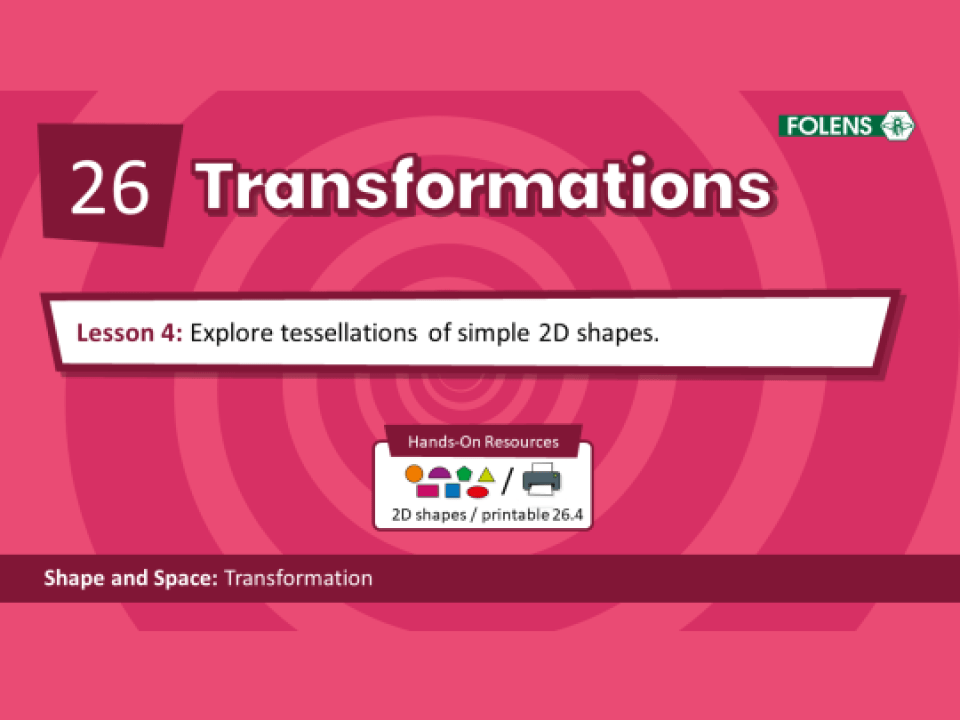 FOLENS

26 Transformations

Lesson 4: Explore tessellations of simple 2D shapes.

Hands-On Resources

/

2D shapes / printable 26.4

Shape and Space: Transformation